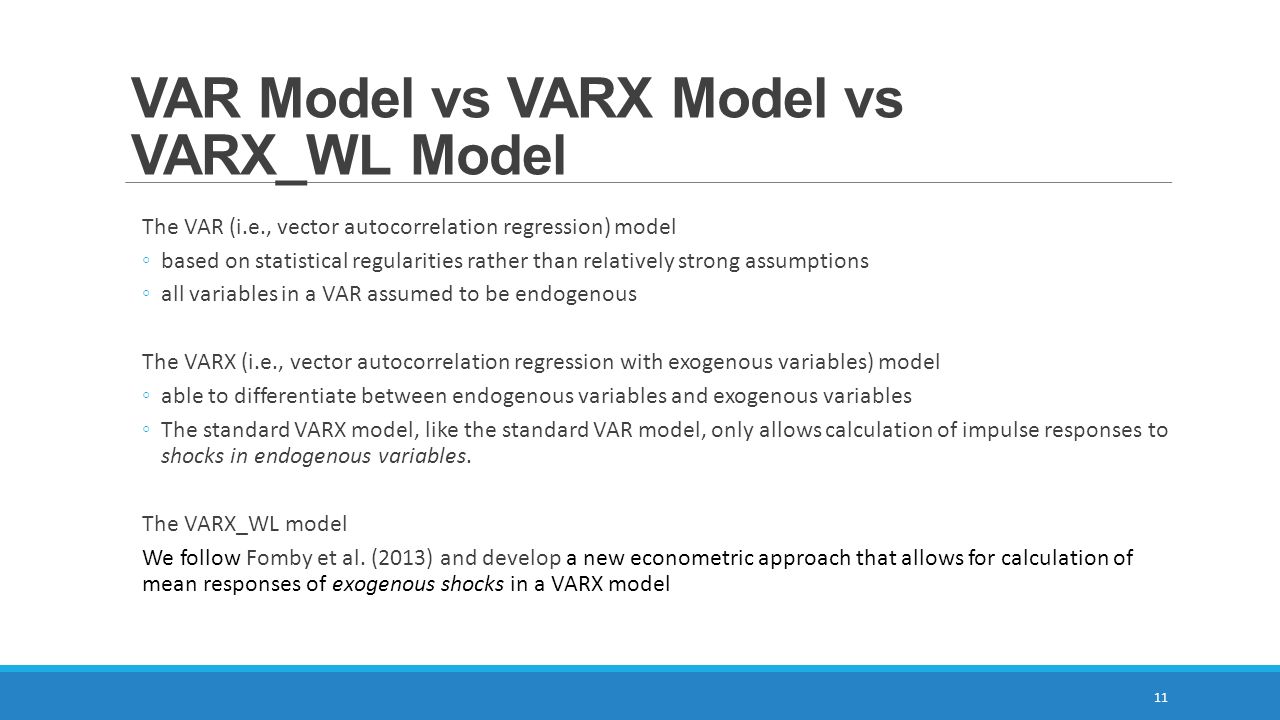 VAR Model vs VARX Model vs VARX_WL Model

The VAR (i.e., vector autocorrelation regression) model

◦ based on statistical regularities rather than relatively strong assumptions

◦ all variables in a VAR assumed to be endogenous

The VARX (i.e., vector autocorrelation regression with exogenous variables) model

◦ able to differentiate between endogenous variables and exogenous variables

◦ The standard VARX model, like the standard VAR model, only allows calculation of impulse responses to shocks in endogenous variables.

The VARX_WL model

We follow Fomby et al. (2013) and develop a new econometric approach that allows for calculation of mean responses of exogenous shocks in a VARX model

11